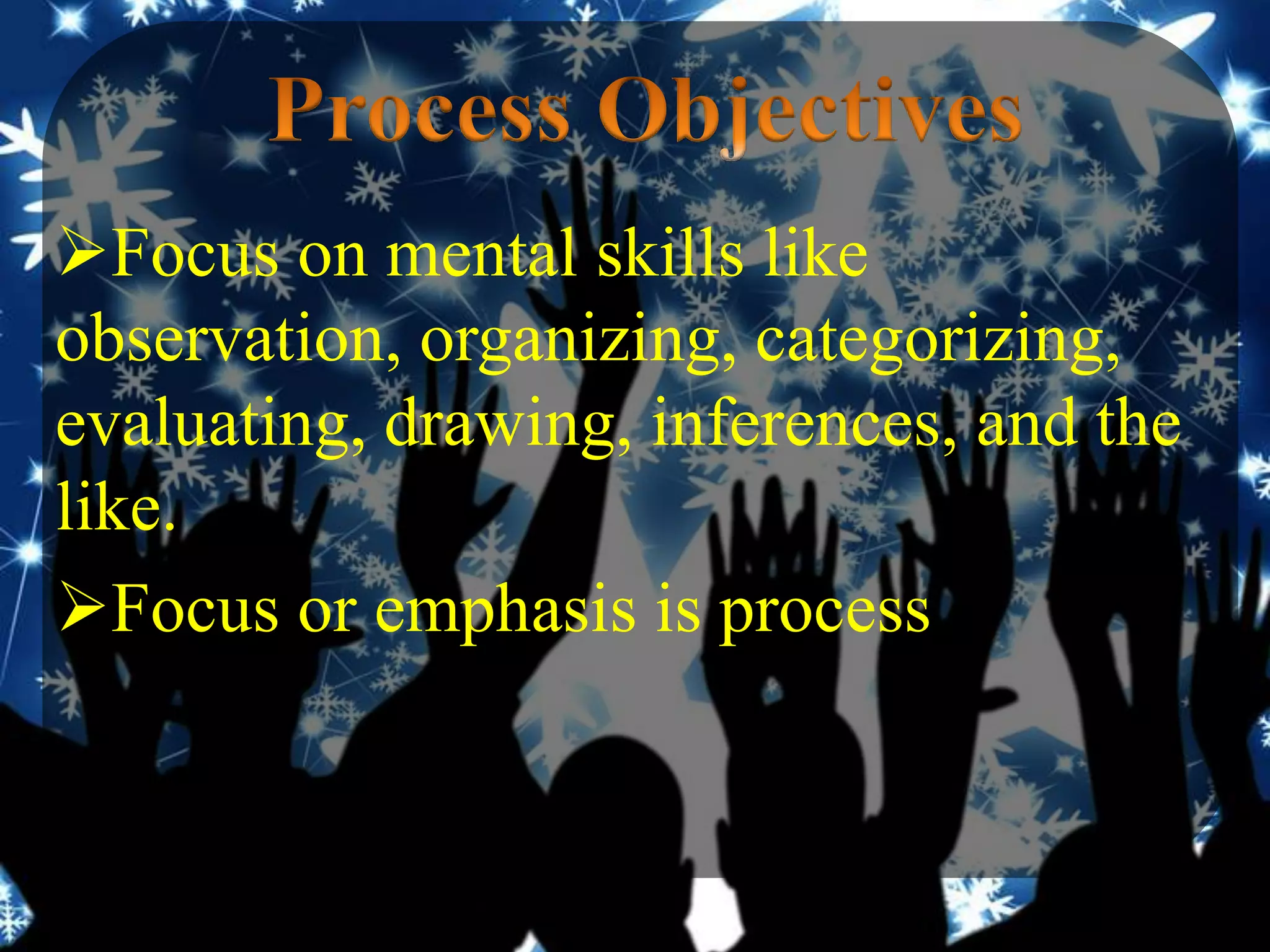 Process Objectives

➢Focus on mental skills like observation, organizing, categorizing, evaluating, drawing, inferences, and the like.

➢Focus or emphasis is process